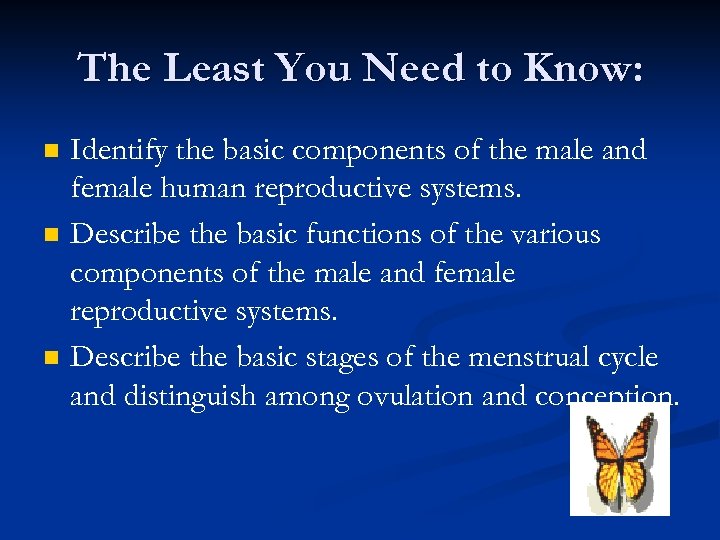 The Least You Need to Know:

- Identify the basic components of the male and female human reproductive systems.
- Describe the basic functions of the various components of the male and female reproductive systems.
- Describe the basic stages of the menstrual cycle and distinguish among ovulation and conception.